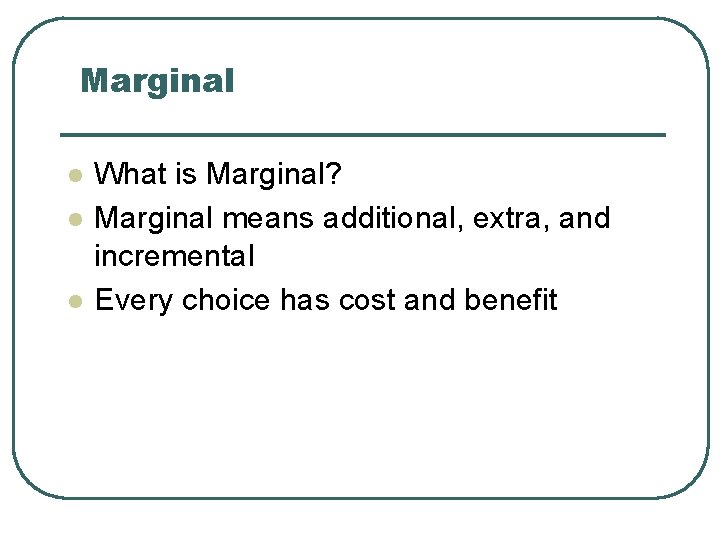 Marginal

- What is Marginal?
- Marginal means additional, extra, and incremental
- Every choice has cost and benefit